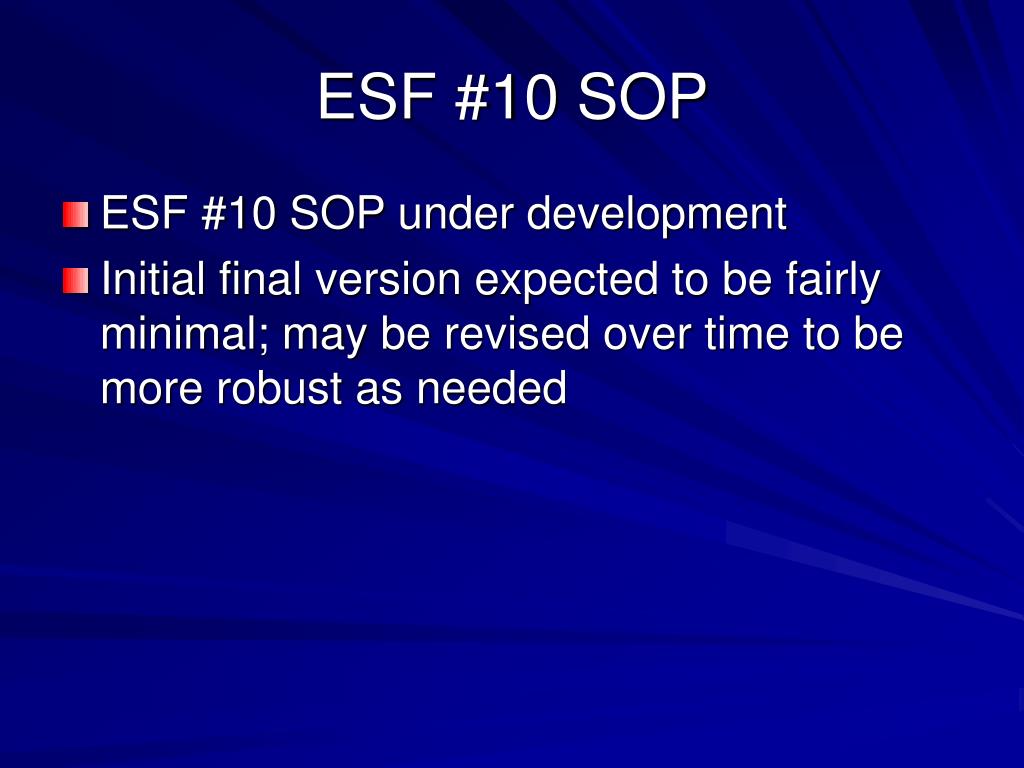 ESF #10 SOP

ESF #10 SOP under development

Initial final version expected to be fairly minimal; may be revised over time to be more robust as needed